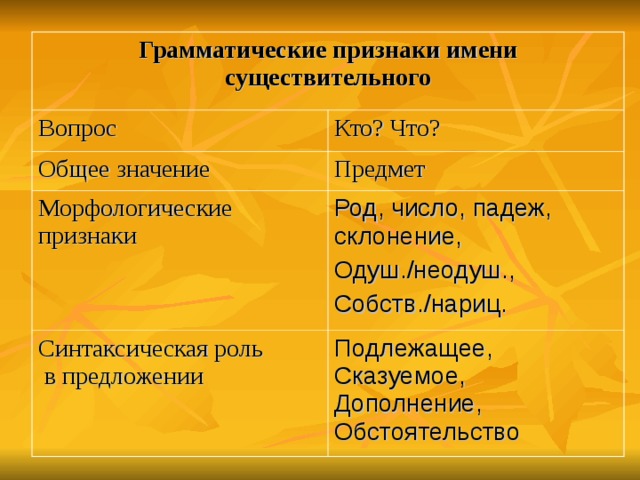 | Грамматические признаки имени существительного | |
|---|---|
| Вопрос | Кто? Что? |
| Общее значение | Предмет |
| Морфологические признаки | Род, число, падеж, склонение, Одуш./неодуш., Собств./нариц. |
| Синтаксическая роль в предложении | Подлежащее, Сказуемое, Дополнение, Обстоятельство |